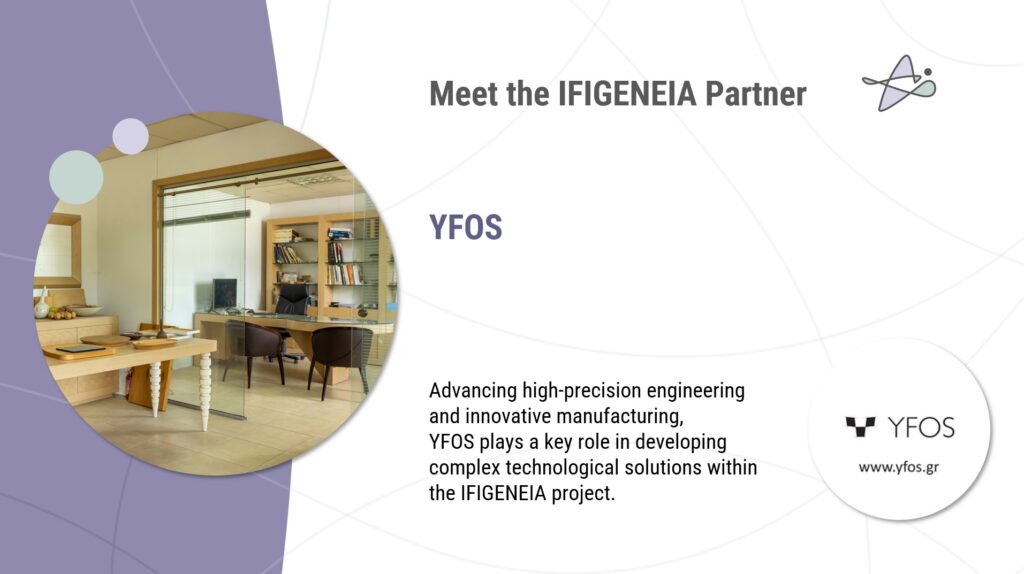 Meet the IFIGENEIA Partner

YFOS

Advancing high-precision engineering and innovative manufacturing, YFOS plays a key role in developing complex technological solutions within the IFIGENEIA project.

YFOS

www.yfos.gr